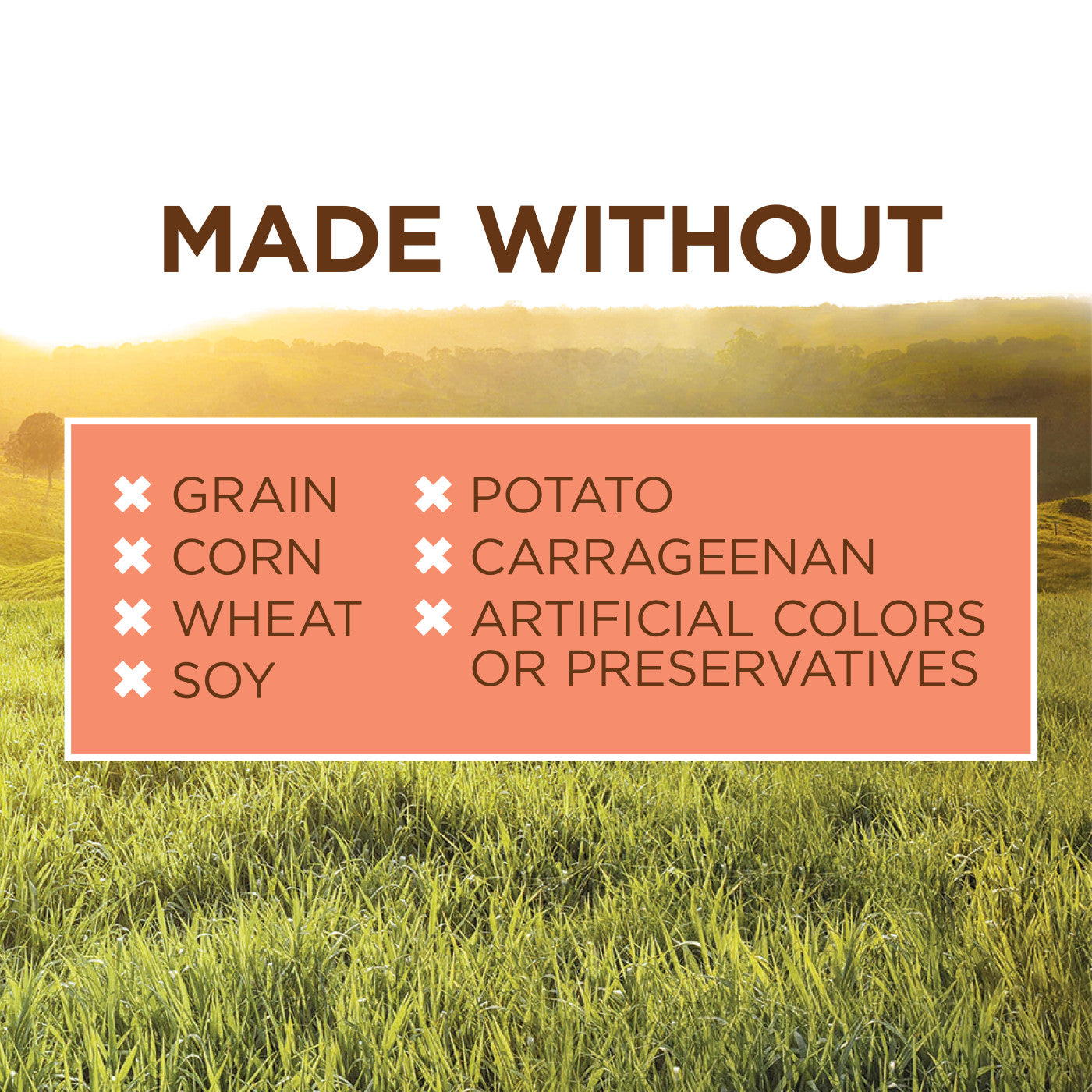 MADE WITHOUT

✖ GRAIN
✖ CORN
✖ WHEAT
✖ SOY

✖ POTATO
✖ CARRAGEENAN
✖ ARTIFICIAL COLORS OR PRESERVATIVES